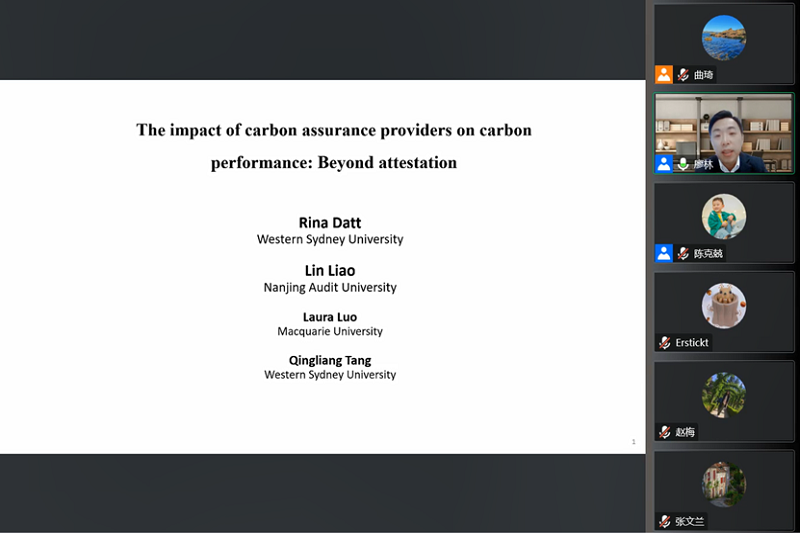 The impact of carbon assurance providers on carbon performance: Beyond attestation

Rina Datt
Western Sydney University

Lin Liao
Nanjing Audit University

Laura Luo
Macquarie University

Qingliang Tang
Western Sydney University

1

曲琦

廖林

陈克兢

Erstickt

赵梅

张文兰